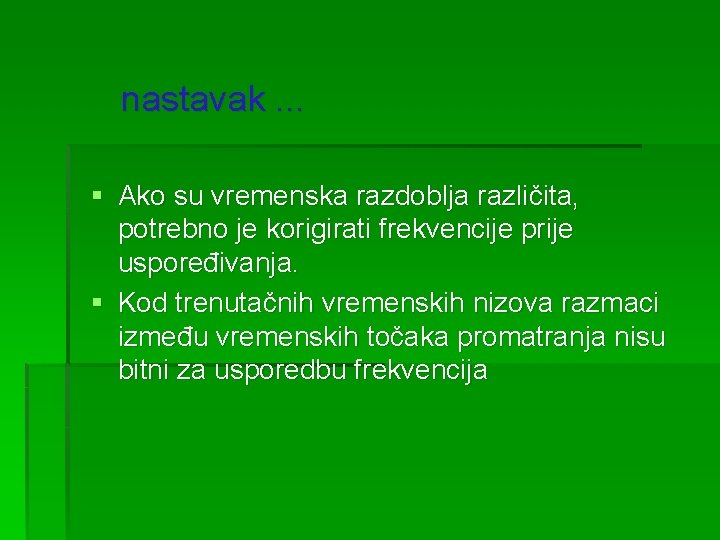 nastavak ...

▪ Ako su vremenska razdoblja različita, potrebno je korigirati frekvencije prije uspoređivanja.
▪ Kod trenutačnih vremenskih nizova razmaci između vremenskih točaka promatranja nisu bitni za usporedbu frekvencija